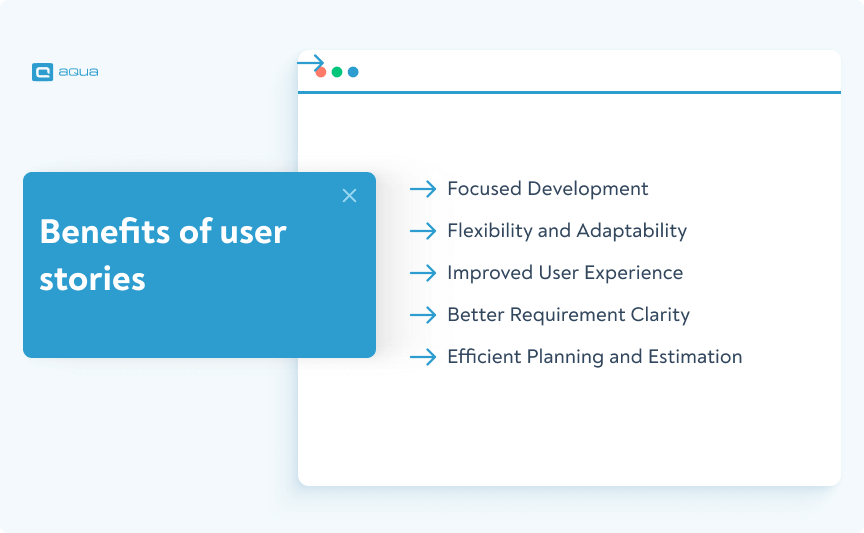 aqua

Benefits of user stories

→ Focused Development
→ Flexibility and Adaptability
→ Improved User Experience
→ Better Requirement Clarity
→ Efficient Planning and Estimation